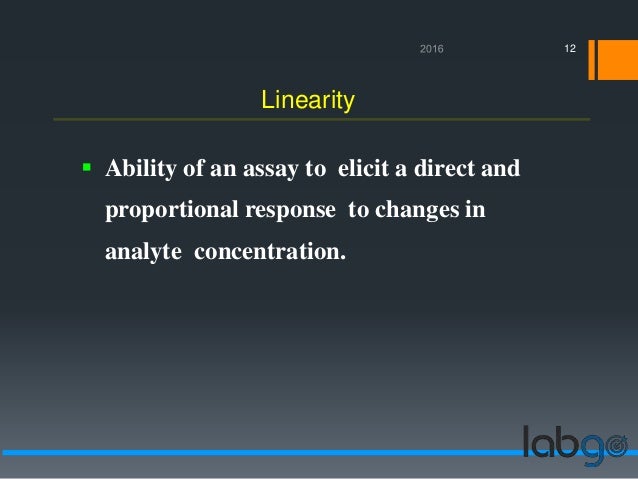 2016 12

Linearity

▪ Ability of an assay to elicit a direct and proportional response to changes in analyte concentration.

labgo